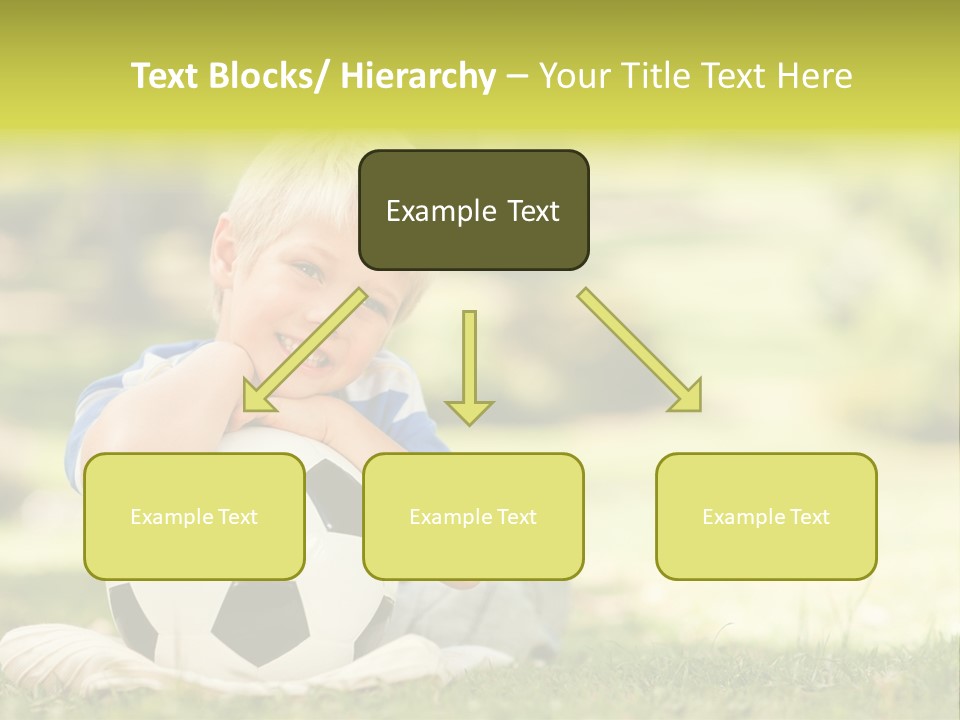 Text Blocks/ Hierarchy – Your Title Text Here

Example Text

Example Text

Example Text

Example Text